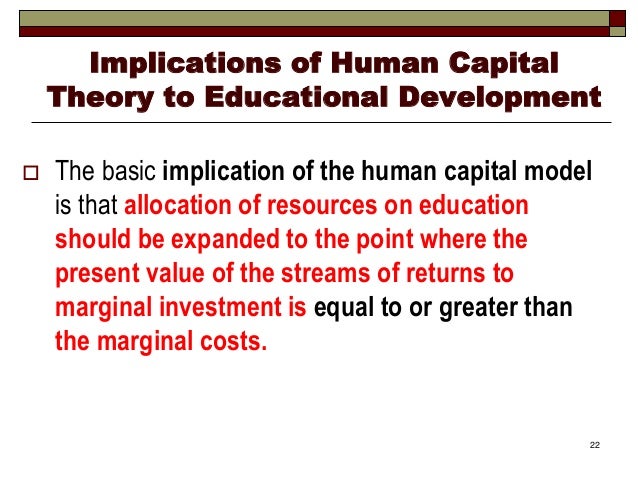 Implications of Human Capital Theory to Educational Development

The basic implication of the human capital model is that allocation of resources on education should be expanded to the point where the present value of the streams of returns to marginal investment is equal to or greater than the marginal costs.

22